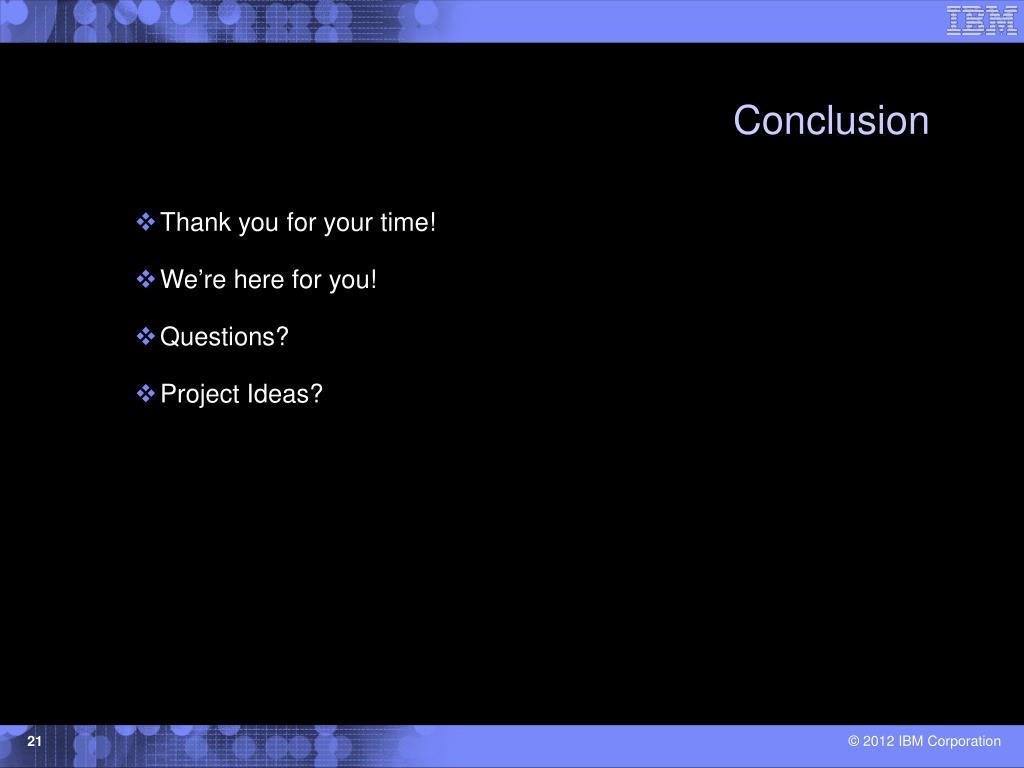 IBM

Conclusion

❖ Thank you for your time!

❖ We’re here for you!

❖ Questions?

❖ Project Ideas?

21

© 2012 IBM Corporation